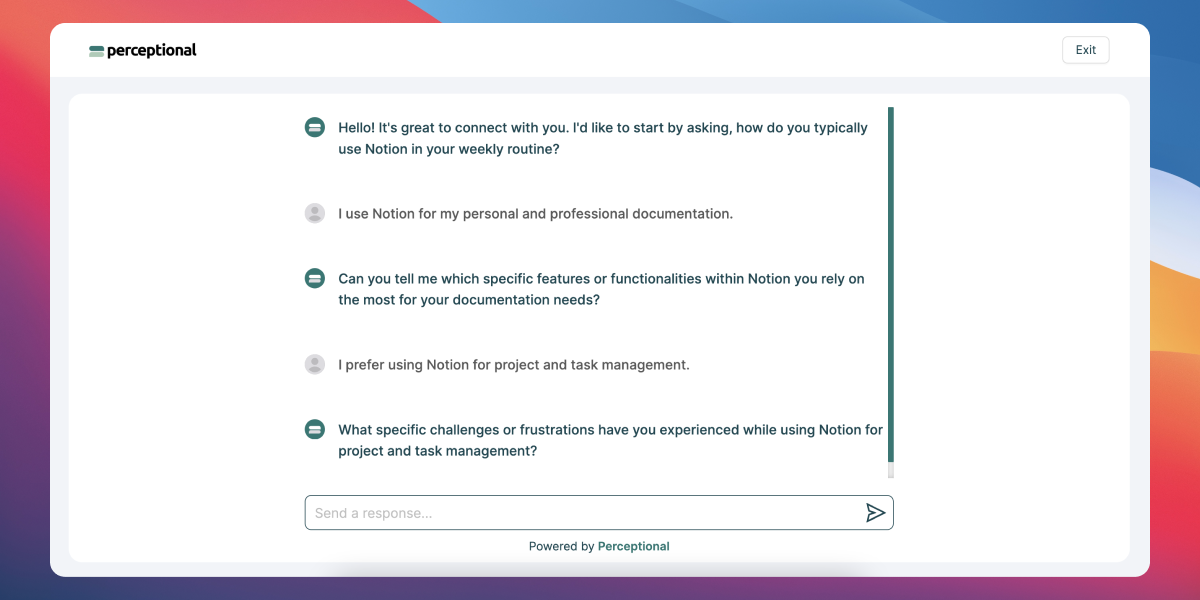 perceptional

Exit

Hello! It's great to connect with you. I'd like to start by asking, how do you typically use Notion in your weekly routine?

I use Notion for my personal and professional documentation.

Can you tell me which specific features or functionalities within Notion you rely on the most for your documentation needs?

I prefer using Notion for project and task management.

What specific challenges or frustrations have you experienced while using Notion for project and task management?

Send a response...

Powered by Perceptional